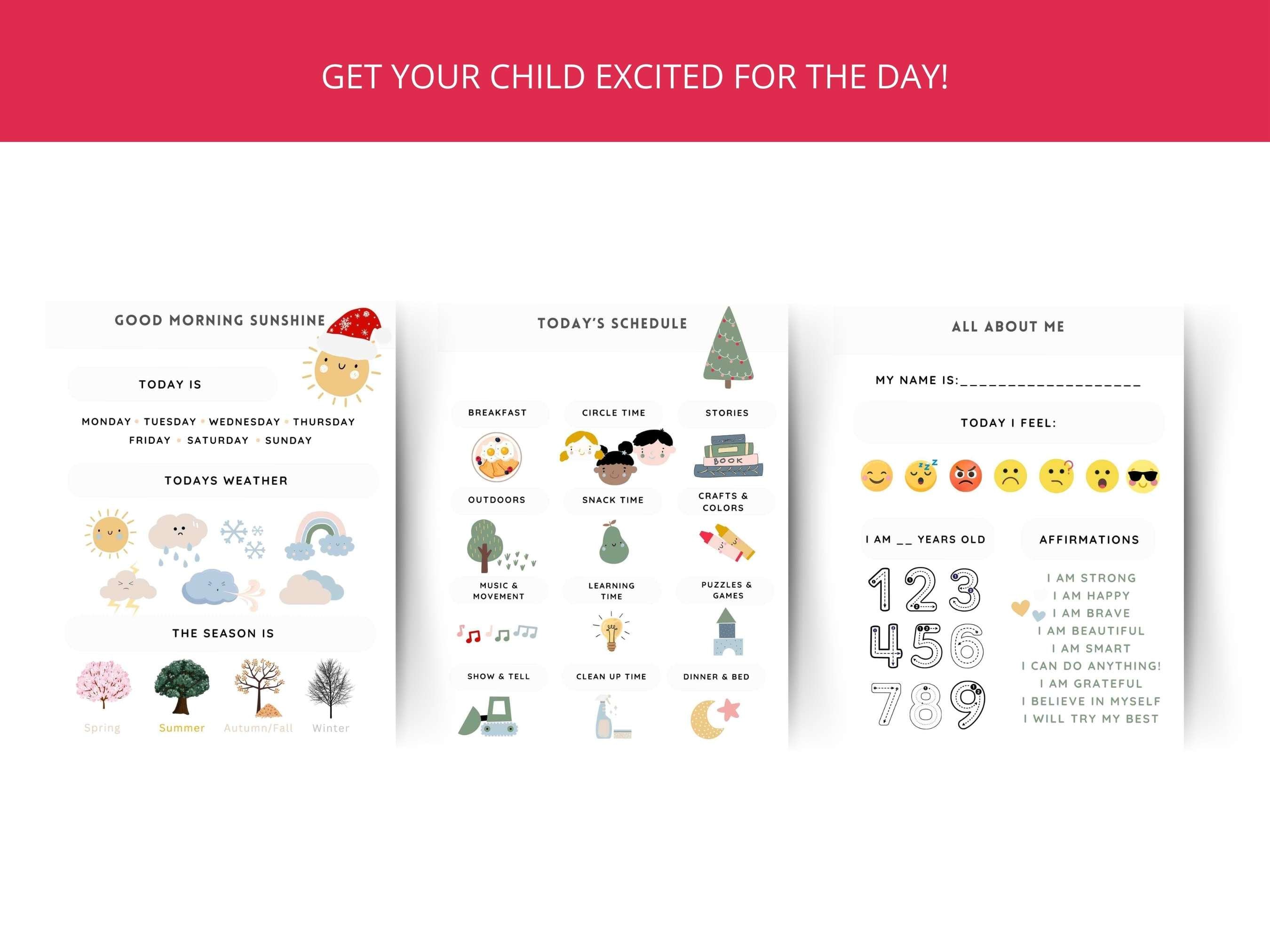 GET YOUR CHILD EXCITED FOR THE DAY!

GOOD MORNING SUNSHINE

TODAY IS

MONDAY • TUESDAY • WEDNESDAY • THURSDAY
FRIDAY • SATURDAY • SUNDAY

TODAYS WEATHER

THE SEASON IS

Spring Summer Autumn/Fall Winter

TODAY'S SCHEDULE

BREAKFAST CIRCLE TIME STORIES

BOOK

OUTDOORS SNACK TIME CRAFTS & COLORS

MUSIC & MOVEMENT LEARNING TIME PUZZLES & GAMES

SHOW & TELL CLEAN UP TIME DINNER & BED

ALL ABOUT ME

MY NAME IS:___________________

TODAY I FEEL:

I AM __ YEARS OLD

1 2 3
4 5 6
7 8 9

AFFIRMATIONS

I AM STRONG
I AM HAPPY
I AM BRAVE
I AM BEAUTIFUL
I AM SMART
I CAN DO ANYTHING!
I AM GRATEFUL
I BELIEVE IN MYSELF
I WILL TRY MY BEST